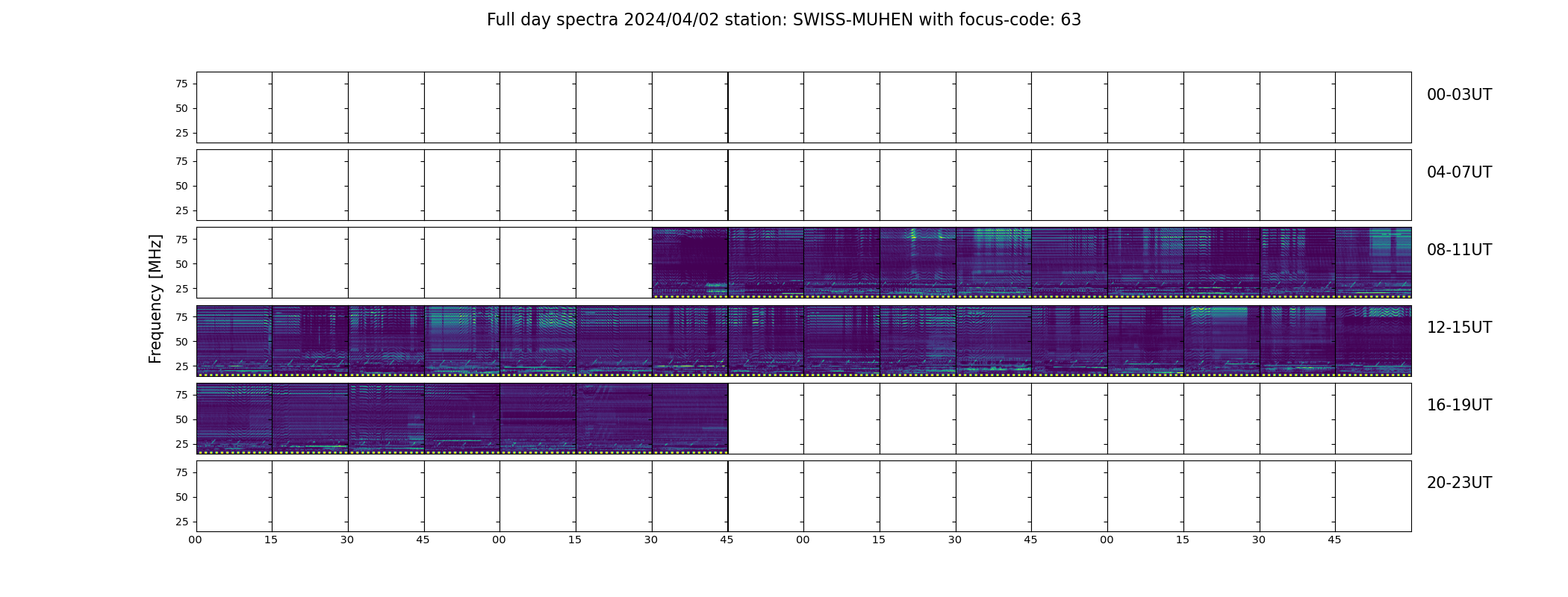 Full day spectra 2024/04/02 station: SWISS-MUHEN with focus-code: 63

Frequency [MHz]

75
50
25
00-03UT

75
50
25
04-07UT

75
50
25
08-11UT

75
50
25
12-15UT

75
50
25
16-19UT

75
50
25
20-23UT

00 15 30 45 00 15 30 45 00 15 30 45 00 15 30 45